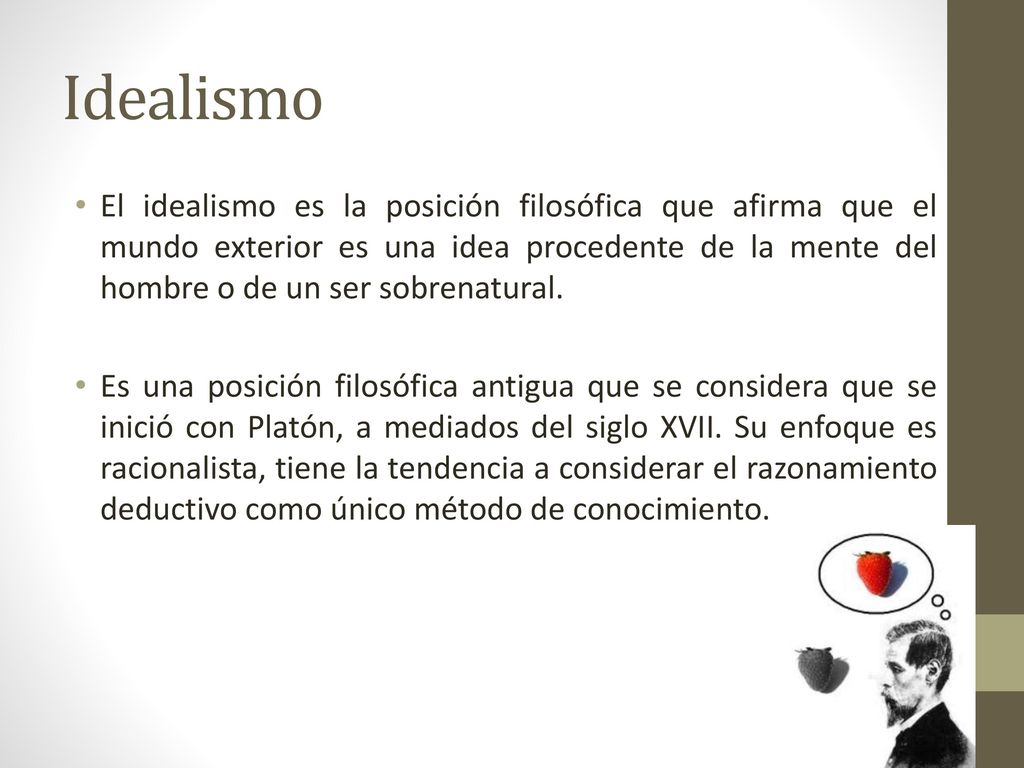 Idealismo

• El idealismo es la posición filosófica que afirma que el mundo exterior es una idea procedente de la mente del hombre o de un ser sobrenatural.

• Es una posición filosófica antigua que se considera que se inició con Platón, a mediados del siglo XVII. Su enfoque es racionalista, tiene la tendencia a considerar el razonamiento deductivo como único método de conocimiento.